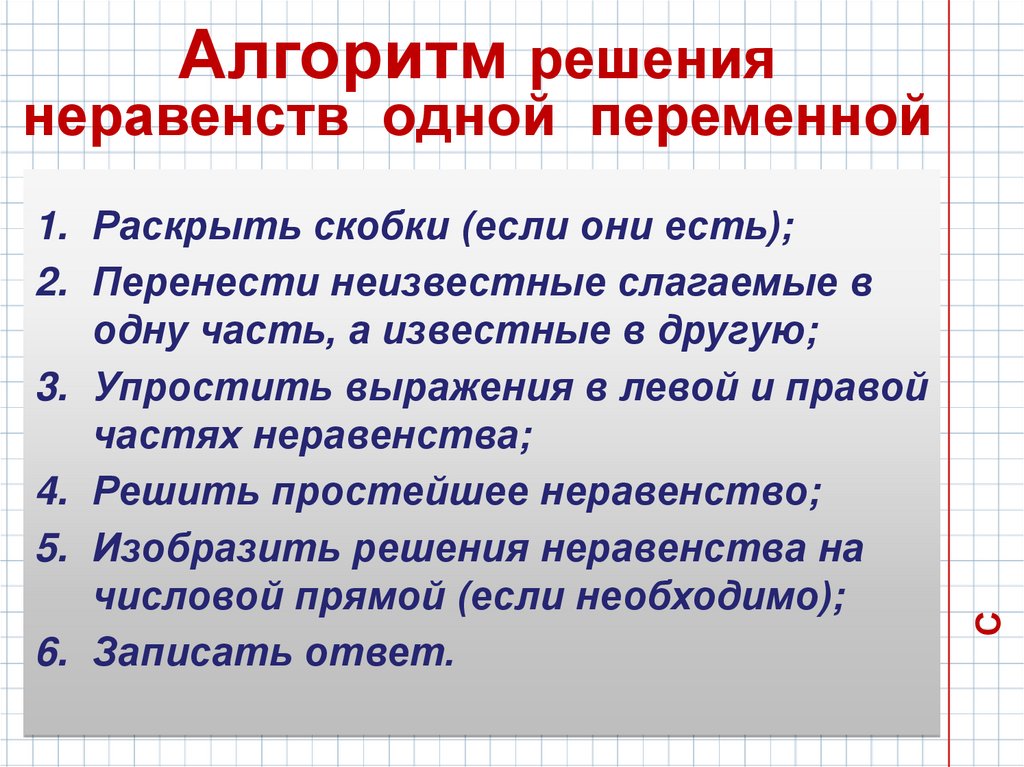 Алгоритм решения неравенств одной переменной

1. Раскрыть скобки (если они есть);
2. Перенести неизвестные слагаемые в одну часть, а известные в другую;
3. Упростить выражения в левой и правой частях неравенства;
4. Решить простейшее неравенство;
5. Изобразить решения неравенства на числовой прямой (если необходимо);
6. Записать ответ.

С